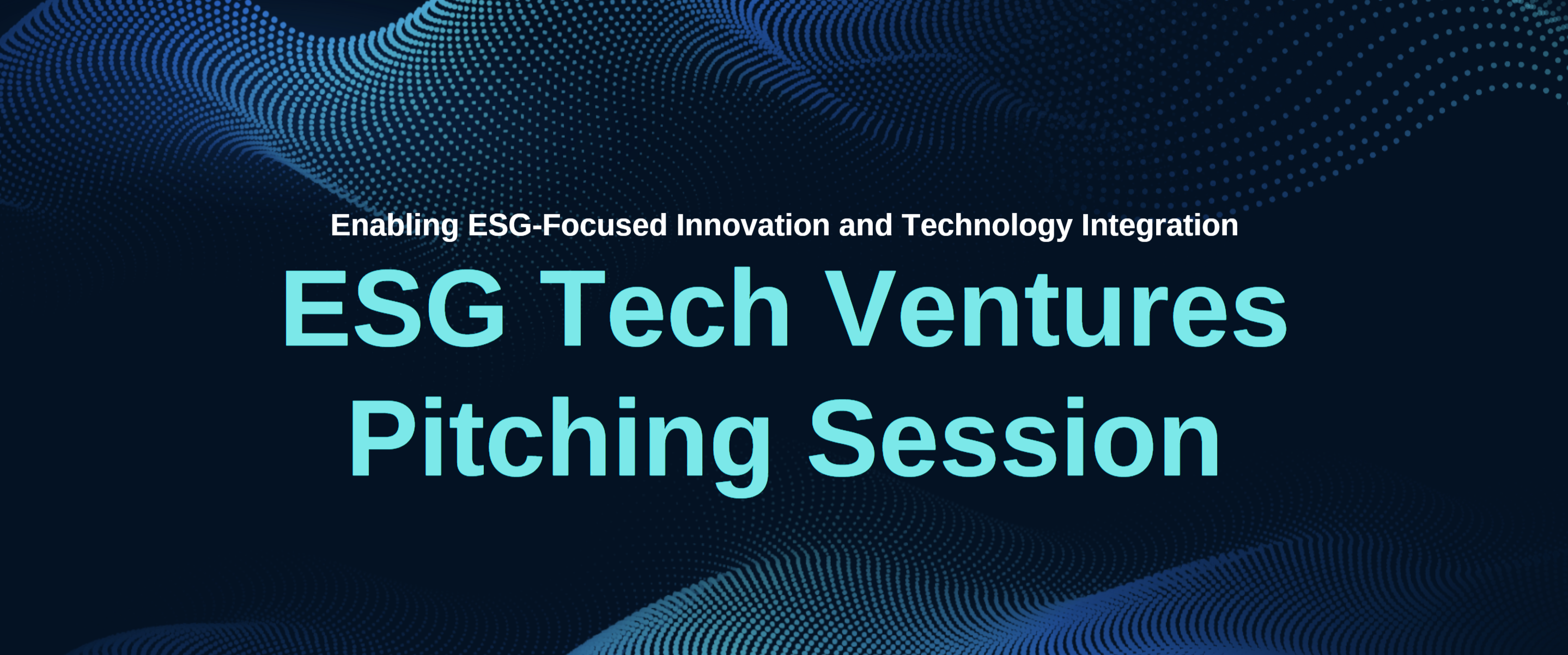 Enabling ESG-Focused Innovation and Technology Integration

ESG Tech Ventures Pitching Session